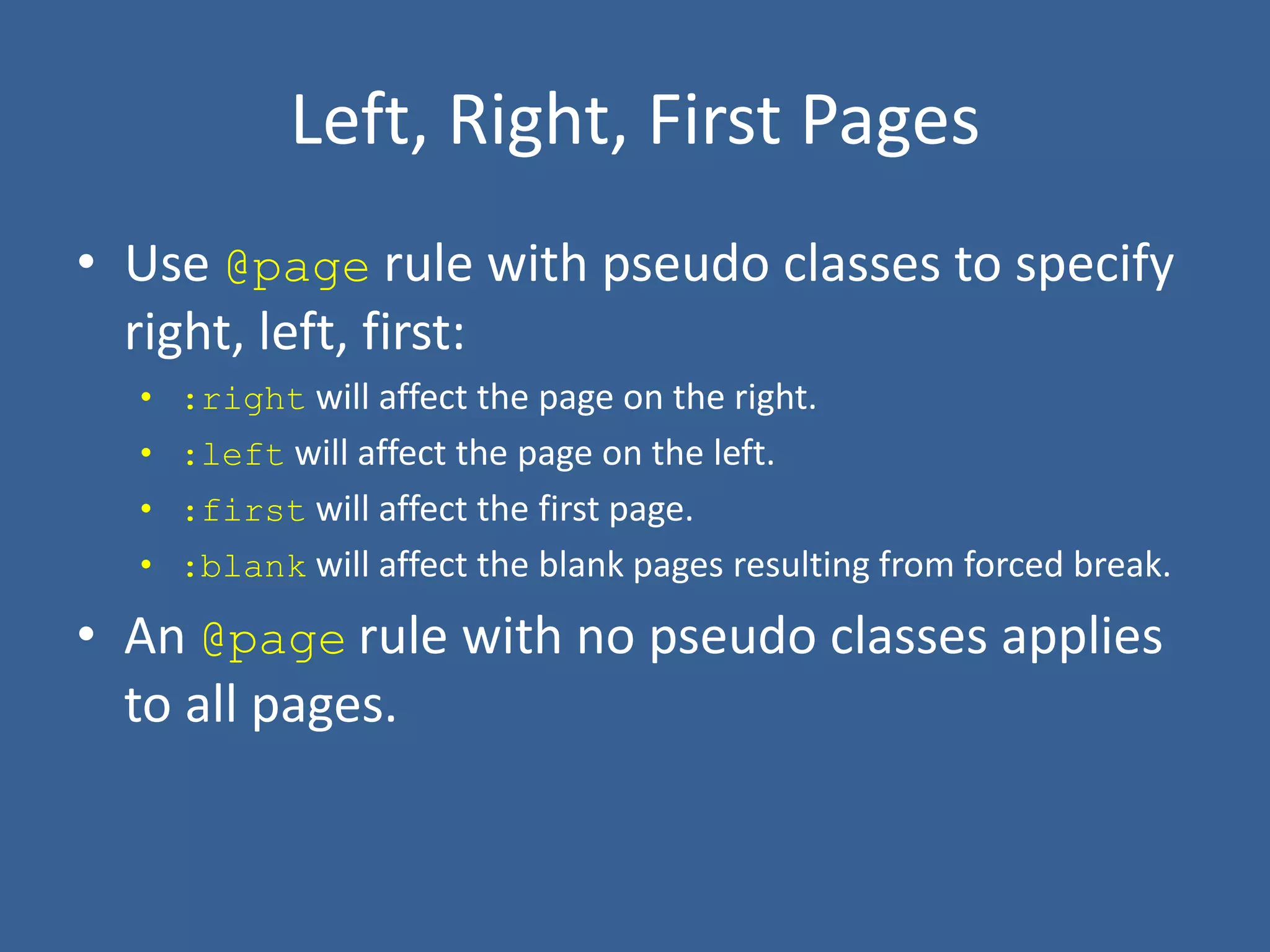 Left, Right, First Pages

• Use @page rule with pseudo classes to specify right, left, first:
  • :right will affect the page on the right.
  • :left will affect the page on the left.
  • :first will affect the first page.
  • :blank will affect the blank pages resulting from forced break.
• An @page rule with no pseudo classes applies to all pages.